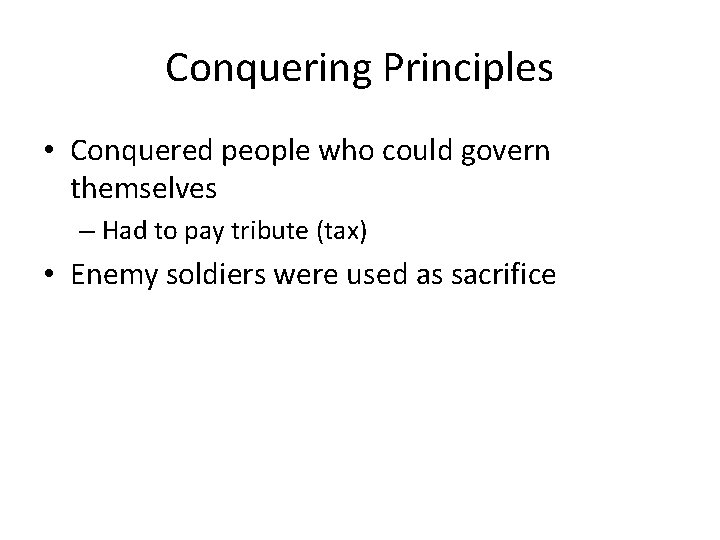 Conquering Principles

• Conquered people who could govern themselves

– Had to pay tribute (tax)

• Enemy soldiers were used as sacrifice